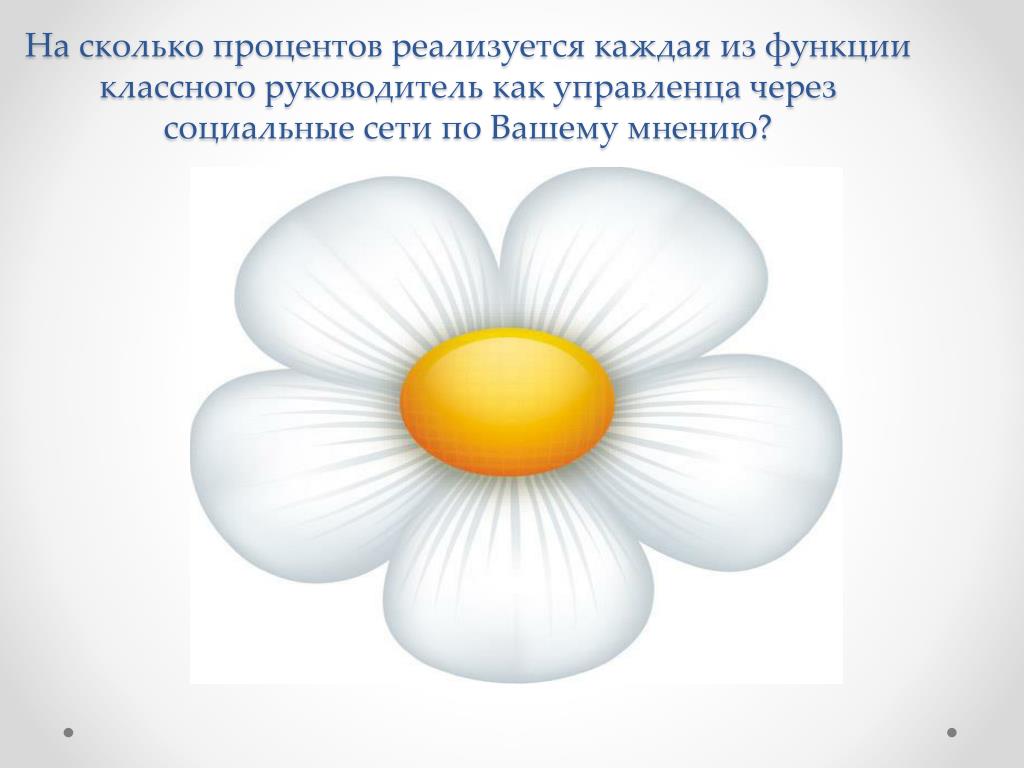 На сколько процентов реализуется каждая из функции классного руководитель как управленца через социальные сети по Вашему мнению?